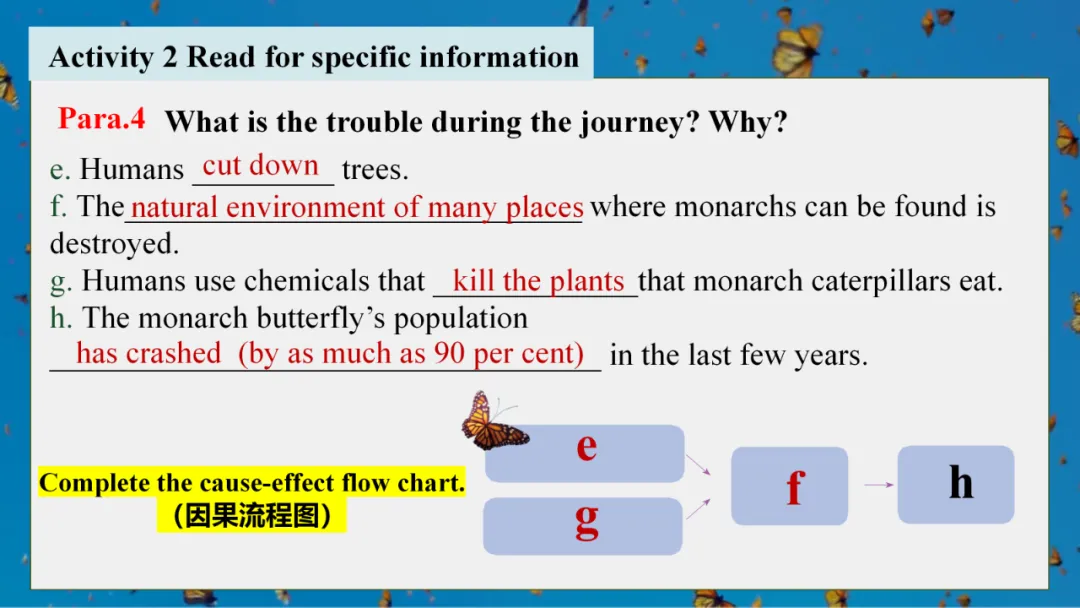 Activity 2 Read for specific information

Para.4 What is the trouble during the journey? Why?

e. Humans cut down trees.
f. The natural environment of many places where monarchs can be found is destroyed.
g. Humans use chemicals that kill the plants that monarch caterpillars eat.
h. The monarch butterfly's population has crashed (by as much as 90 per cent) in the last few years.

Complete the cause-effect flow chart.
(因果流程图)

e
g
f
h